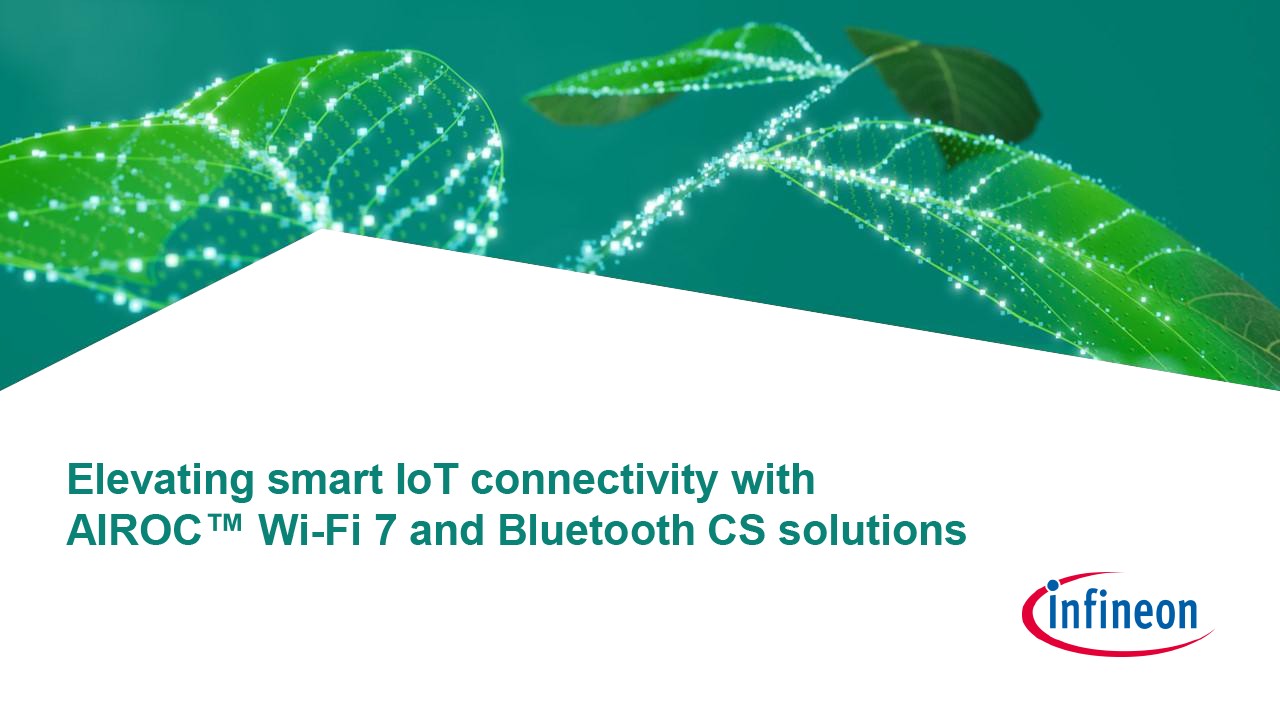 Elevating smart IoT connectivity with AIROC™ Wi-Fi 7 and Bluetooth CS solutions

infineon